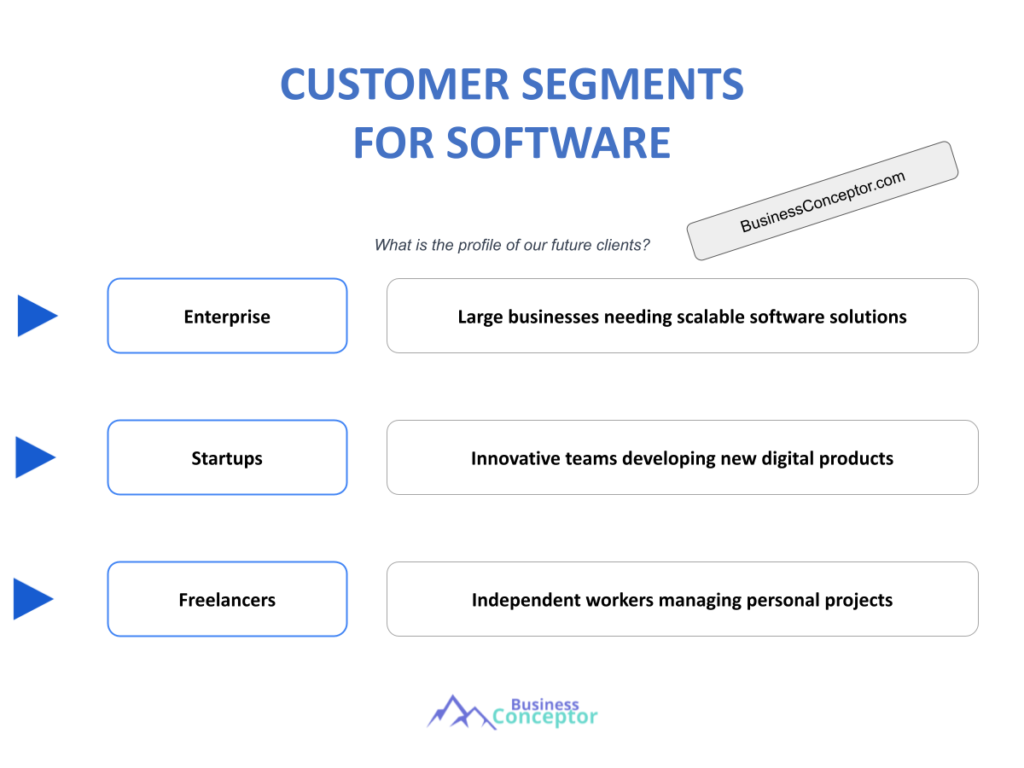 CUSTOMER SEGMENTS FOR SOFTWARE

BusinessConceptor.com

What is the profile of our future clients?

Enterprise

Large businesses needing scalable software solutions

Startups

Innovative teams developing new digital products

Freelancers

Independent workers managing personal projects

Business Conceptor